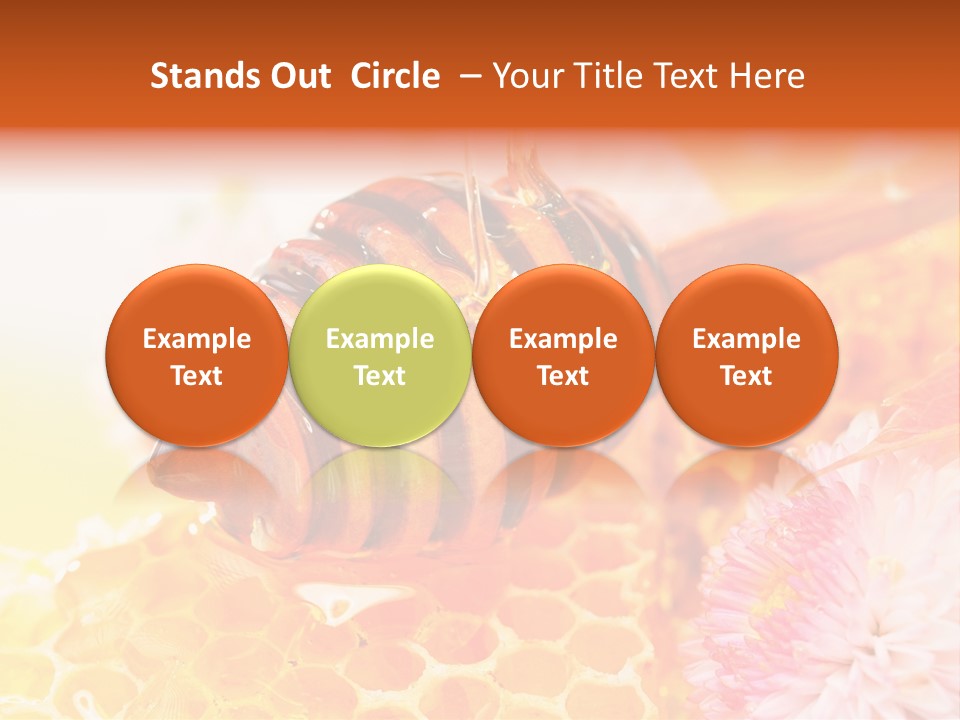 Stands Out Circle – Your Title Text Here

Example Text

Example Text

Example Text

Example Text